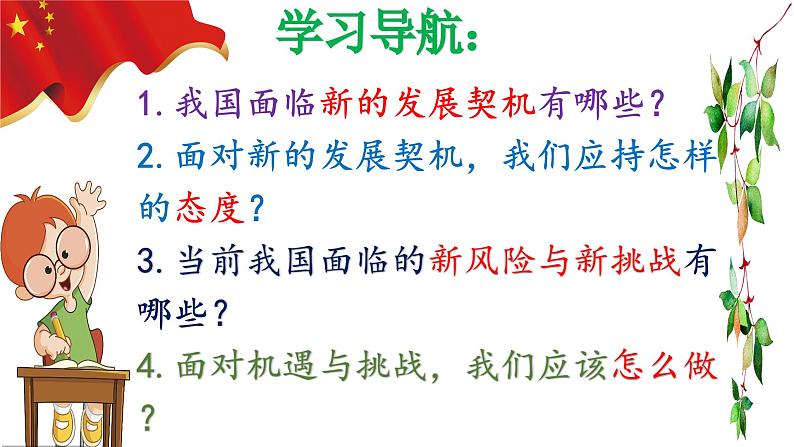 学习导航：

1. 我国面临新的发展契机有哪些？

2. 面对新的发展契机，我们应持怎样的态度？

3. 当前我国面临的新风险与新挑战有哪些？

4. 面对机遇与挑战，我们应该怎么做？